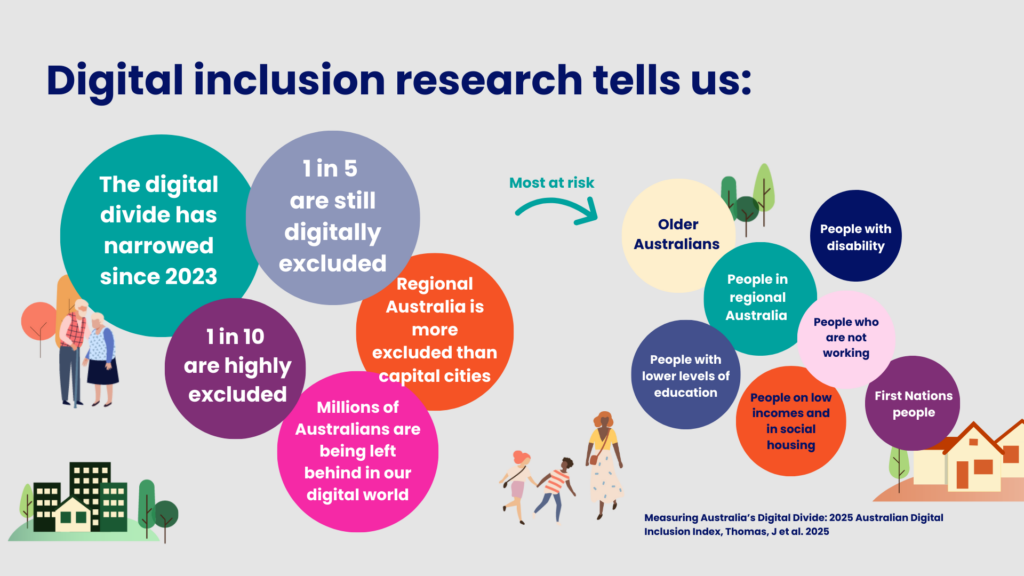 Digital inclusion research tells us:

The digital divide has narrowed since 2023

1 in 5 are still digitally excluded

1 in 10 are highly excluded

Regional Australia is more excluded than capital cities

Millions of Australians are being left behind in our digital world

Most at risk

Older Australians

People with disability

People in regional Australia

People who are not working

People with lower levels of education

People on low incomes and in social housing

First Nations people

Measuring Australia's Digital Divide: 2025 Australian Digital Inclusion Index, Thomas, J et al. 2025